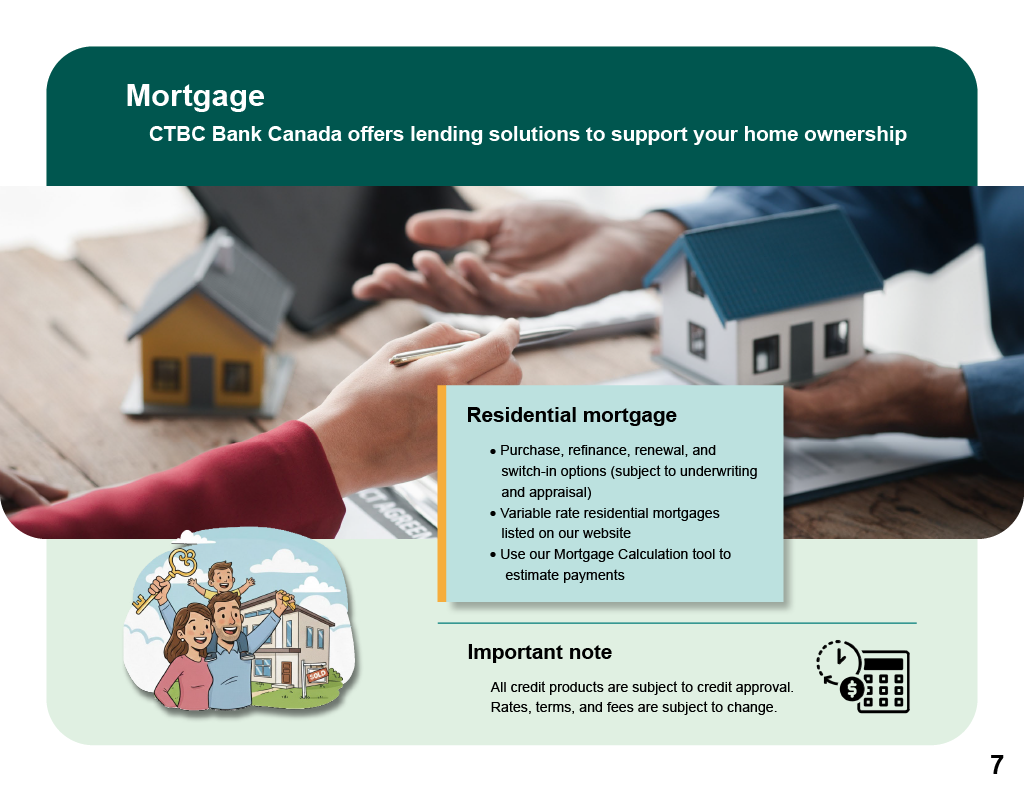 Mortgage

CTBC Bank Canada offers lending solutions to support your home ownership

Residential mortgage

• Purchase, refinance, renewal, and switch-in options (subject to underwriting and appraisal)
• Variable rate residential mortgages listed on our website
• Use our Mortgage Calculation tool to estimate payments

SOLD

Important note

All credit products are subject to credit approval. Rates, terms, and fees are subject to change.

7